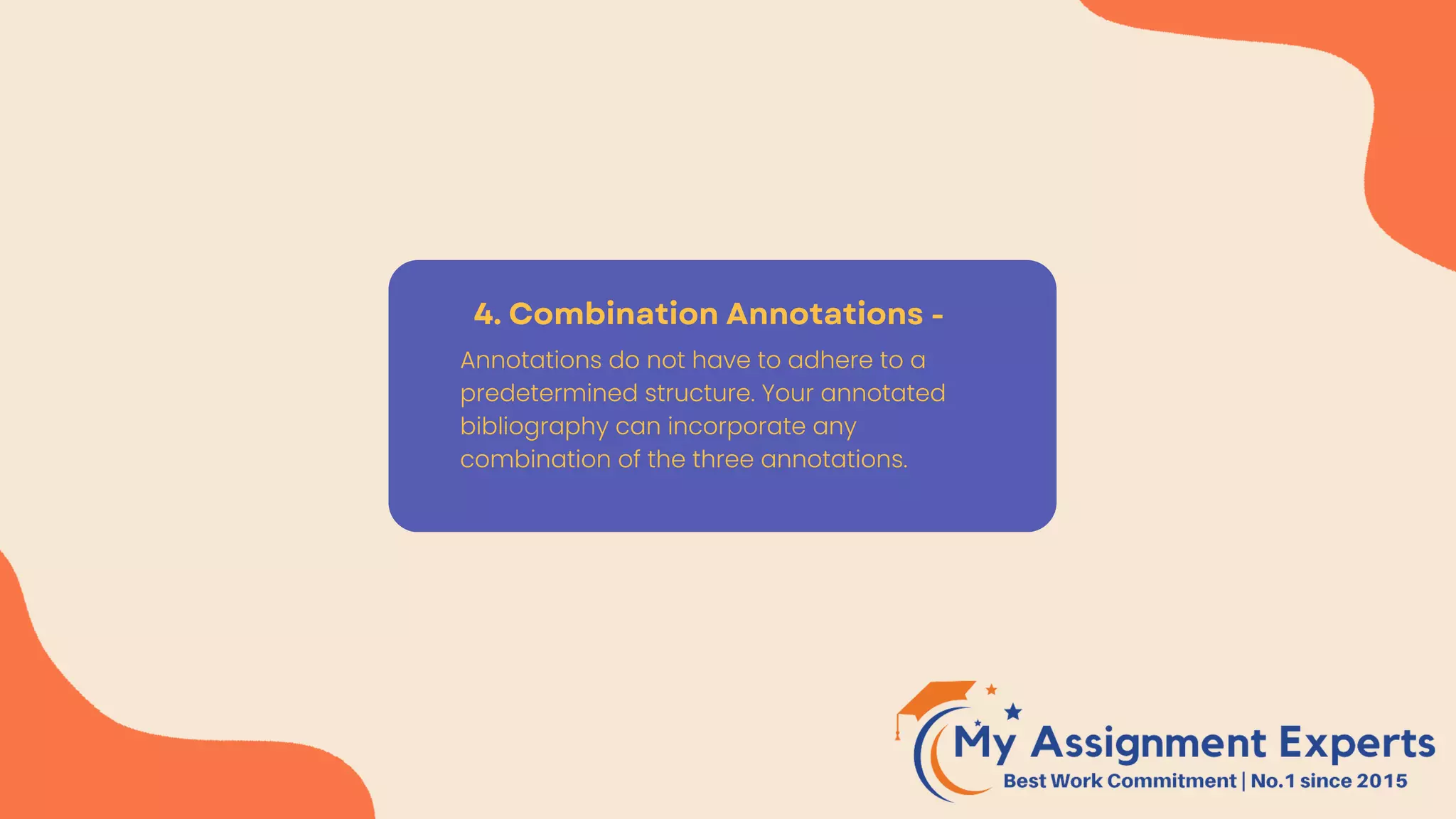 4. Combination Annotations -

Annotations do not have to adhere to a predetermined structure. Your annotated bibliography can incorporate any combination of the three annotations.

My Assignment Experts
Best Work Commitment | No.1 since 2015